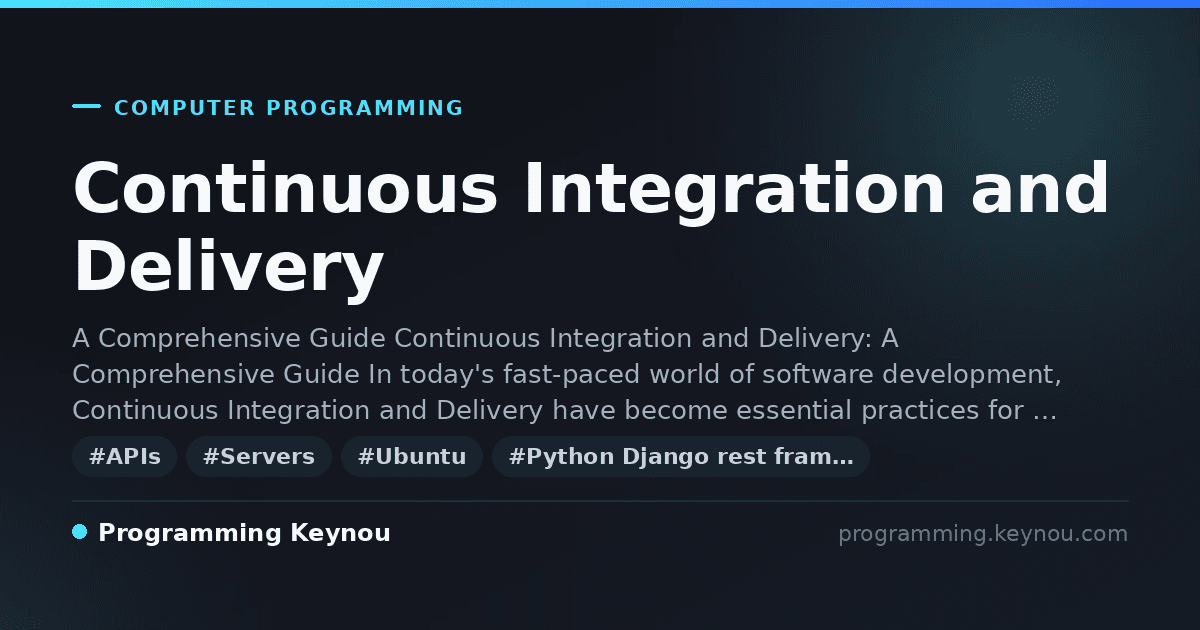 COMPUTER PROGRAMMING

Continuous Integration and Delivery

A Comprehensive Guide Continuous Integration and Delivery: A Comprehensive Guide In today's fast-paced world of software development, Continuous Integration and Delivery have become essential practices for ...

#APIs #Servers #Ubuntu #Python Django rest fram...

Programming Keynou

programming.keynou.com